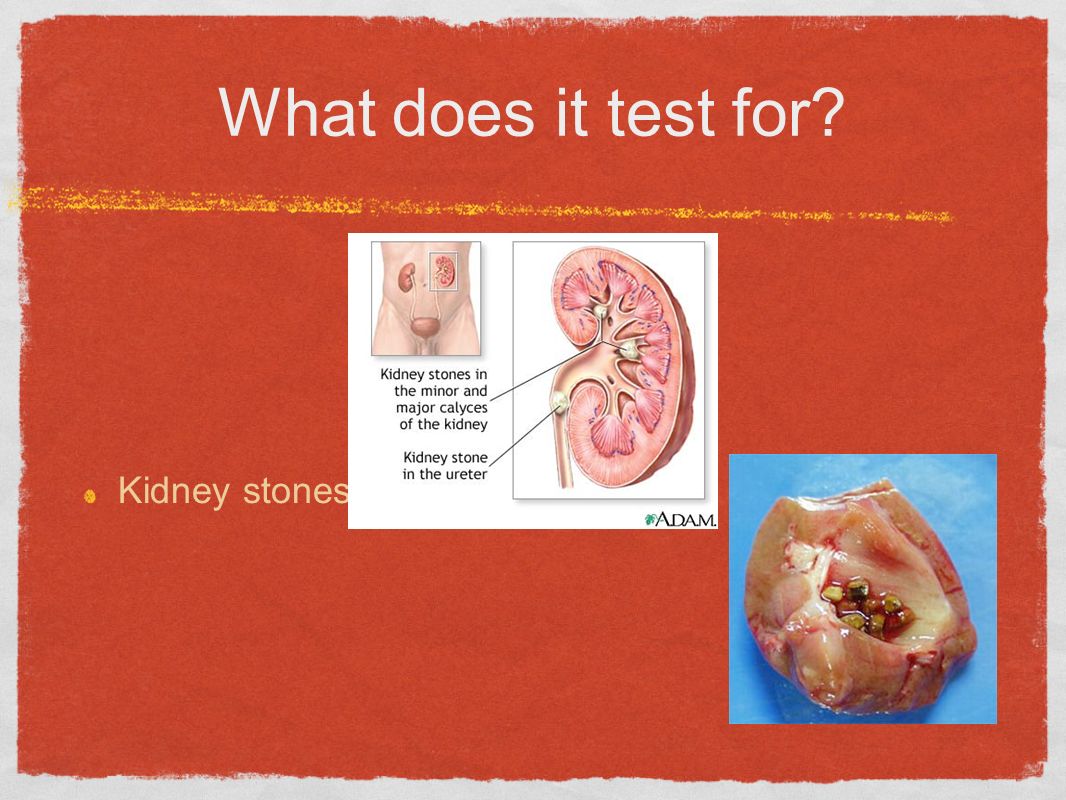 What does it test for?

Kidney stones

Kidney stones in the minor and major calyces of the kidney

Kidney stone in the ureter

A.D.A.M.